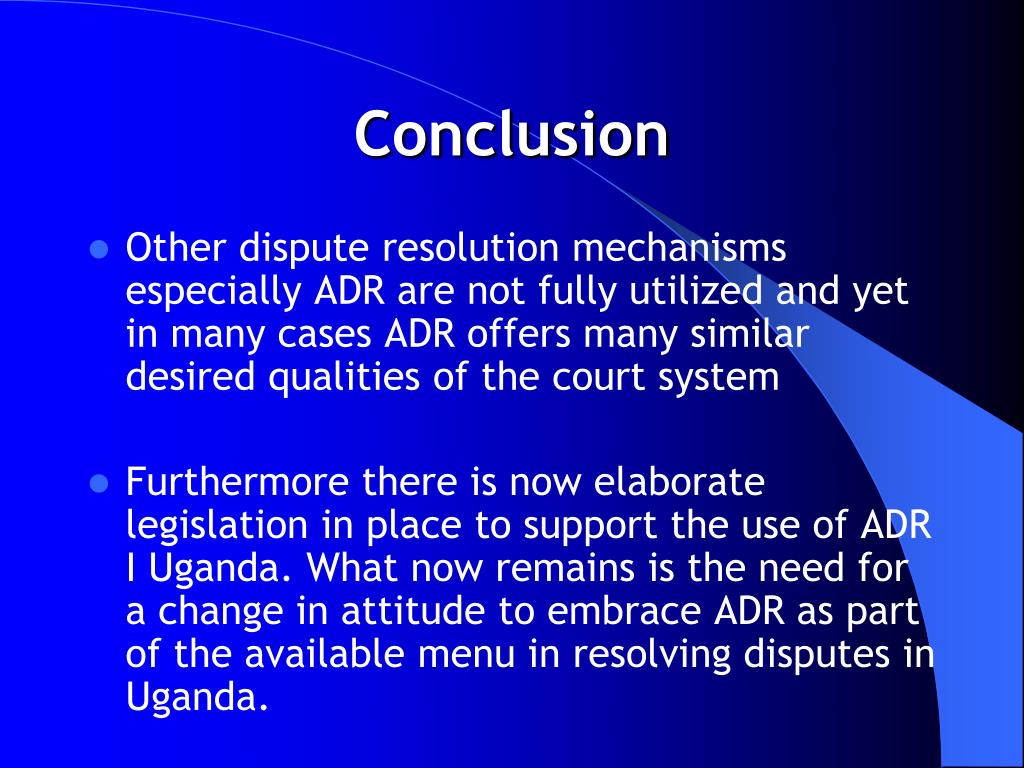 Conclusion

- Other dispute resolution mechanisms especially ADR are not fully utilized and yet in many cases ADR offers many similar desired qualities of the court system

- Furthermore there is now elaborate legislation in place to support the use of ADR I Uganda. What now remains is the need for a change in attitude to embrace ADR as part of the available menu in resolving disputes in Uganda.